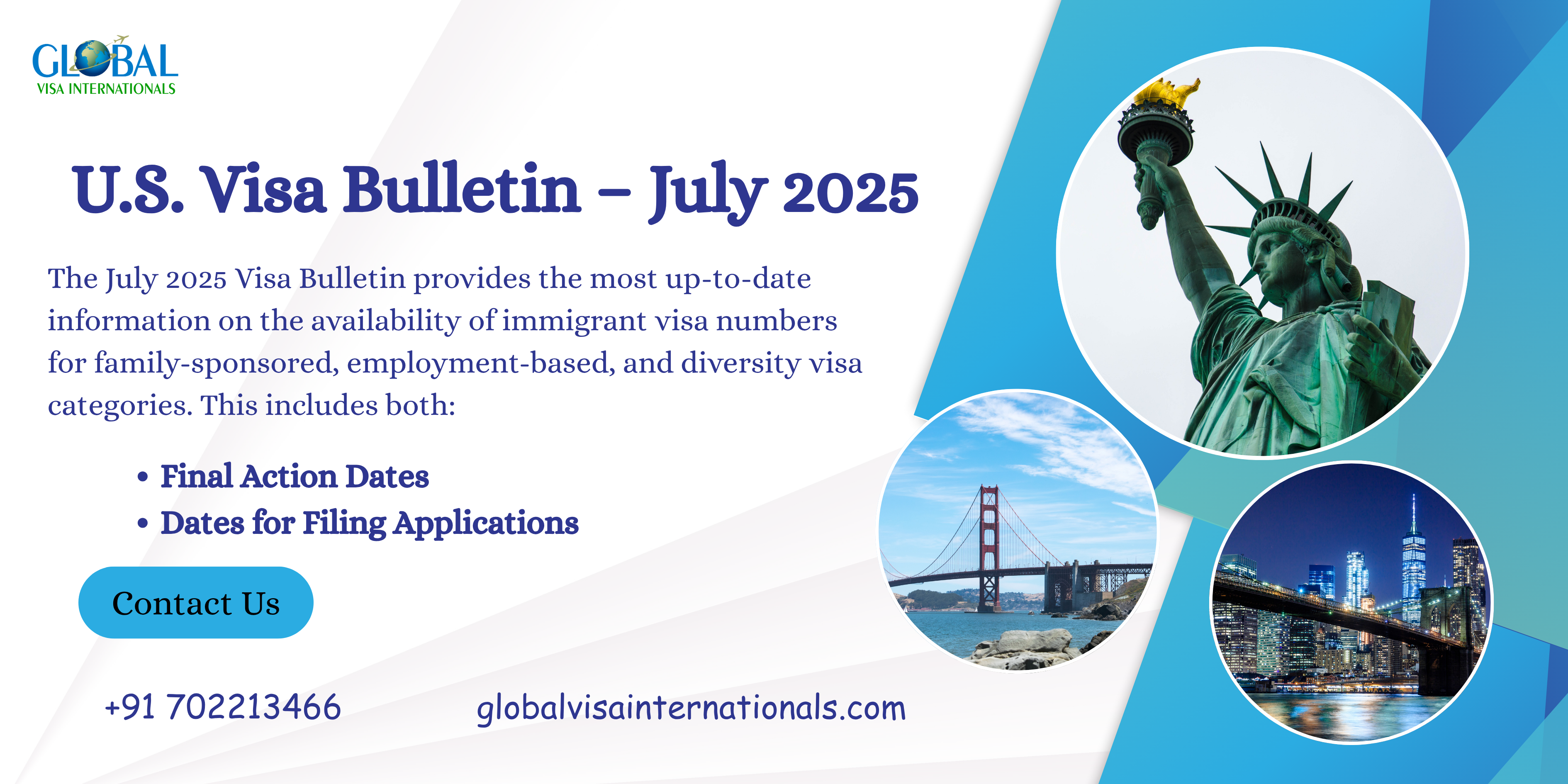 GLOBAL
VISA INTERNATIONALS

U.S. Visa Bulletin – July 2025

The July 2025 Visa Bulletin provides the most up-to-date information on the availability of immigrant visa numbers for family-sponsored, employment-based, and diversity visa categories. This includes both:

• Final Action Dates
• Dates for Filing Applications

Contact Us

+91 702213466

globalvisainternationals.com